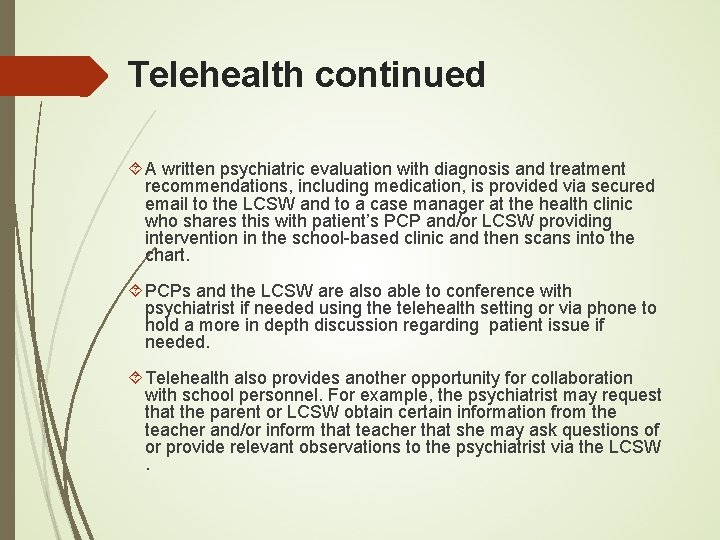 Telehealth continued

A written psychiatric evaluation with diagnosis and treatment recommendations, including medication, is provided via secured email to the LCSW and to a case manager at the health clinic who shares this with patient's PCP and/or LCSW providing intervention in the school-based clinic and then scans into the chart.

PCPs and the LCSW are also able to conference with psychiatrist if needed using the telehealth setting or via phone to hold a more in depth discussion regarding patient issue if needed.

Telehealth also provides another opportunity for collaboration with school personnel. For example, the psychiatrist may request that the parent or LCSW obtain certain information from the teacher and/or inform that teacher that she may ask questions of or provide relevant observations to the psychiatrist via the LCSW .